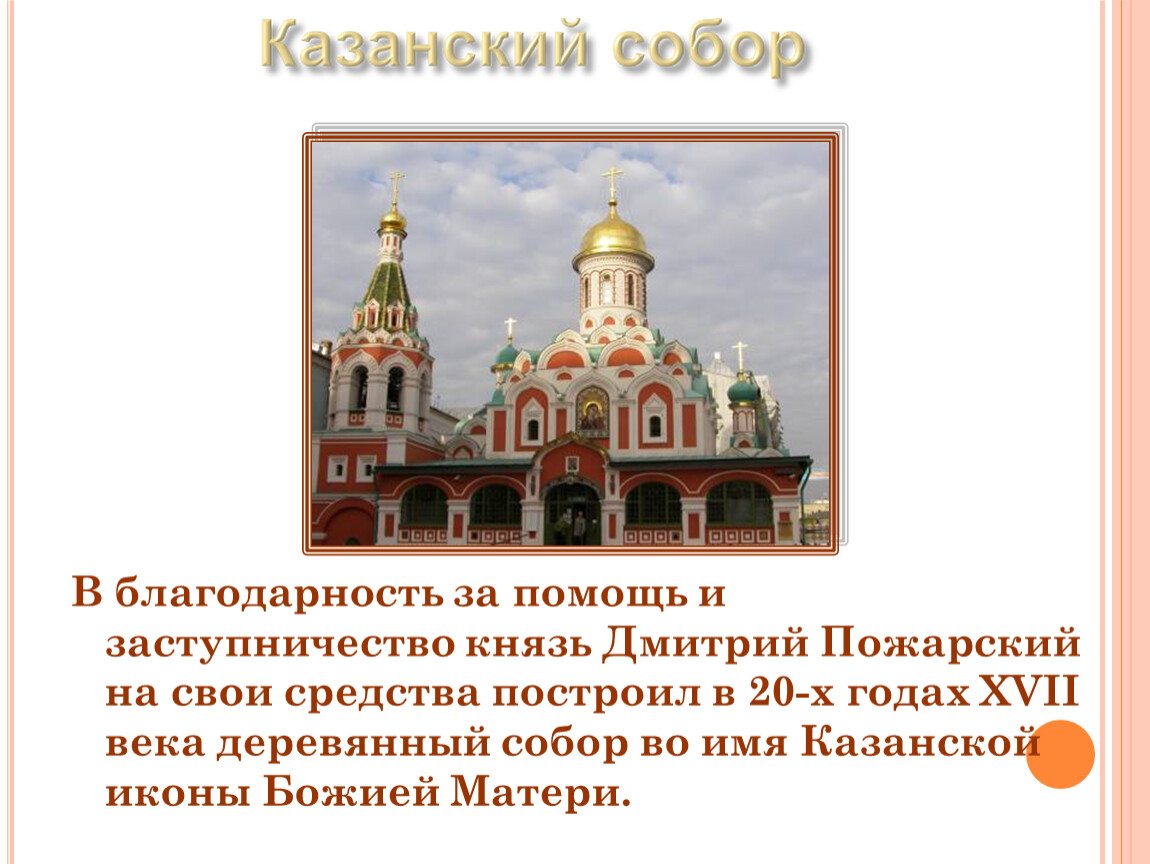 Казанский собор

В благодарность за помощь и заступничество князь Дмитрий Пожарский на свои средства построил в 20-х годах XVII века деревянный собор во имя Казанской иконы Божией Матери.